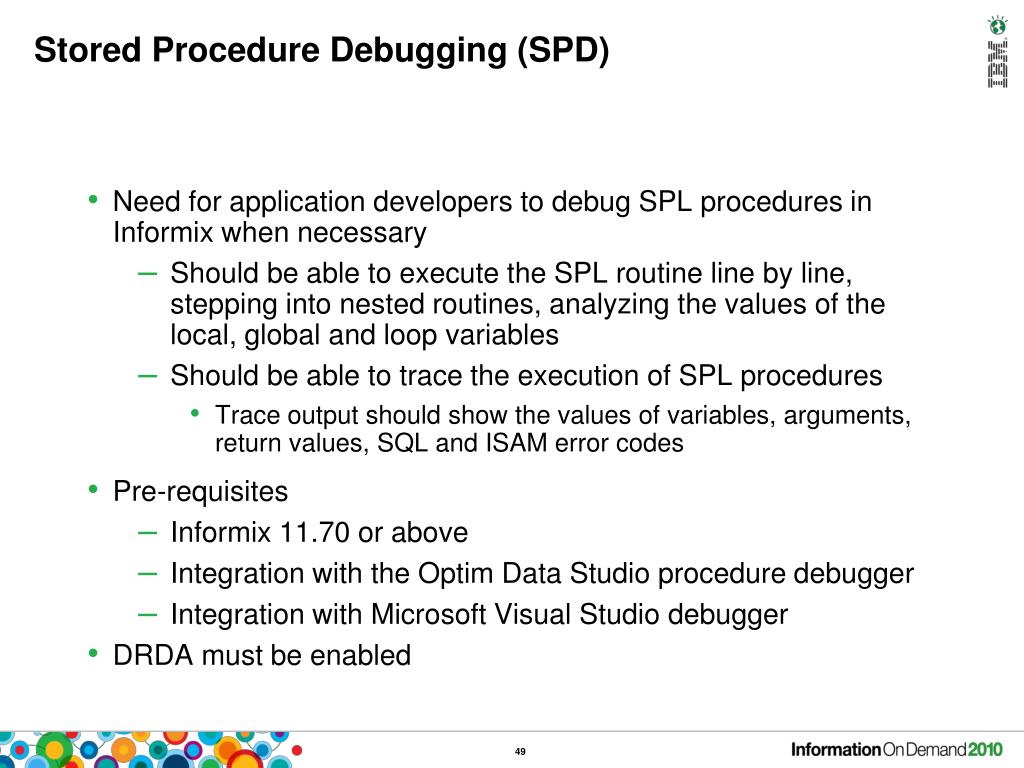 Stored Procedure Debugging (SPD)

IBM

• Need for application developers to debug SPL procedures in Informix when necessary
– Should be able to execute the SPL routine line by line, stepping into nested routines, analyzing the values of the local, global and loop variables
– Should be able to trace the execution of SPL procedures
• Trace output should show the values of variables, arguments, return values, SQL and ISAM error codes

• Pre-requisites
– Informix 11.70 or above
– Integration with the Optim Data Studio procedure debugger
– Integration with Microsoft Visual Studio debugger
• DRDA must be enabled

49

InformationOnDemand2010